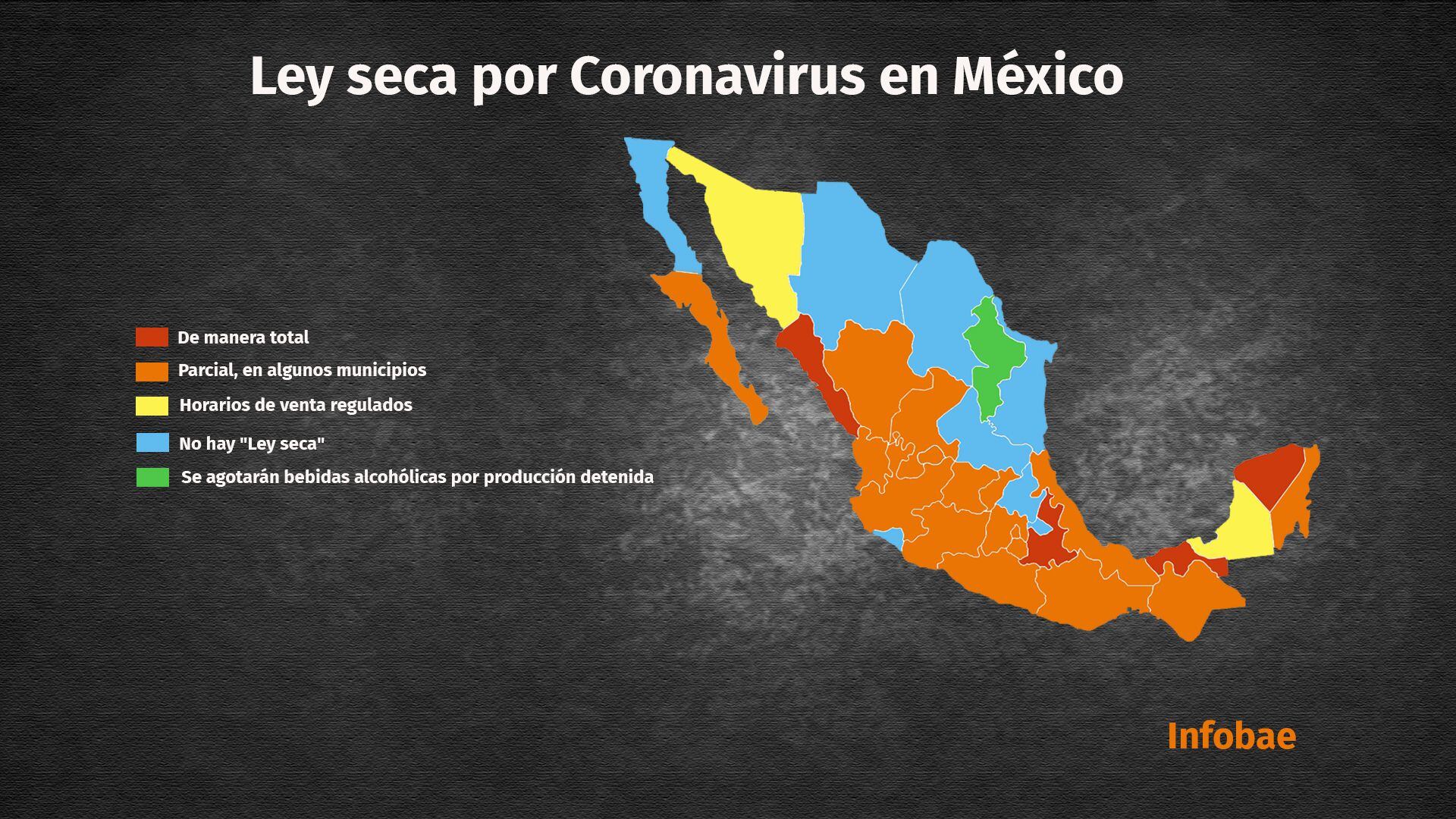 Ley seca por Coronavirus en México

De manera total
Parcial, en algunos municipios
Horarios de venta regulados
No hay "Ley seca"
Se agotarán bebidas alcohólicas por producción detenida

Infobae